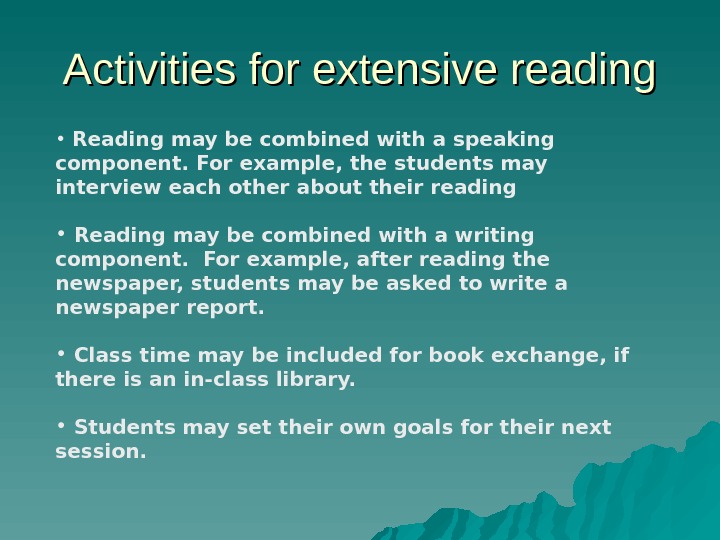 Activities for extensive reading

• Reading may be combined with a speaking component. For example, the students may interview each other about their reading

• Reading may be combined with a writing component. For example, after reading the newspaper, students may be asked to write a newspaper report.

• Class time may be included for book exchange, if there is an in-class library.

• Students may set their own goals for their next session.